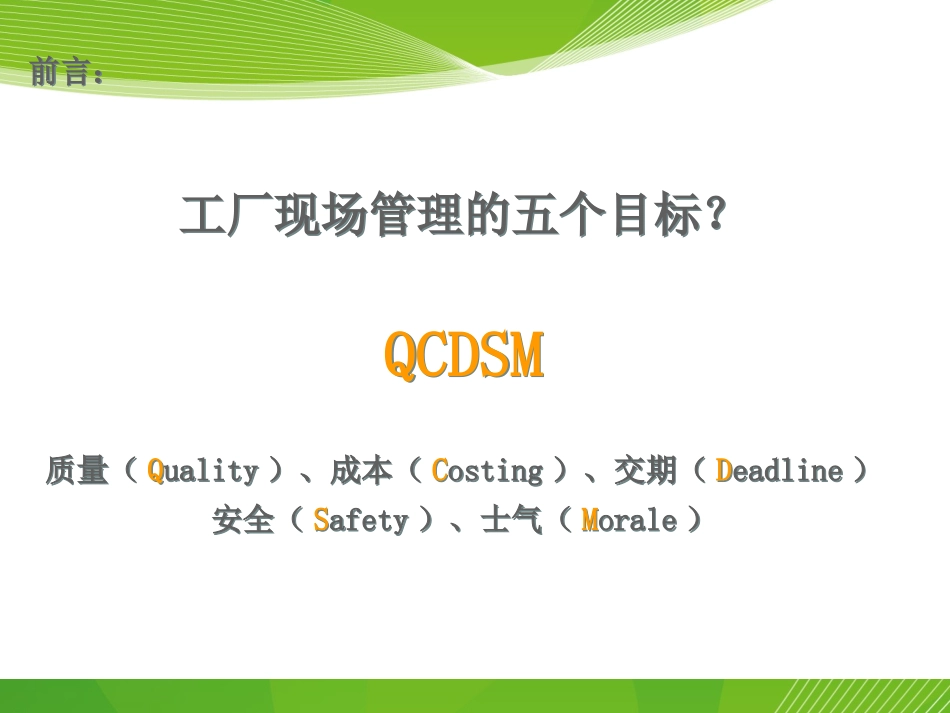 前言：

工厂现场管理的五个目标？

QCDSM

质量（Quality）、成本（Costing）、交期（Deadline）
安全（Safety）、士气（Morale）